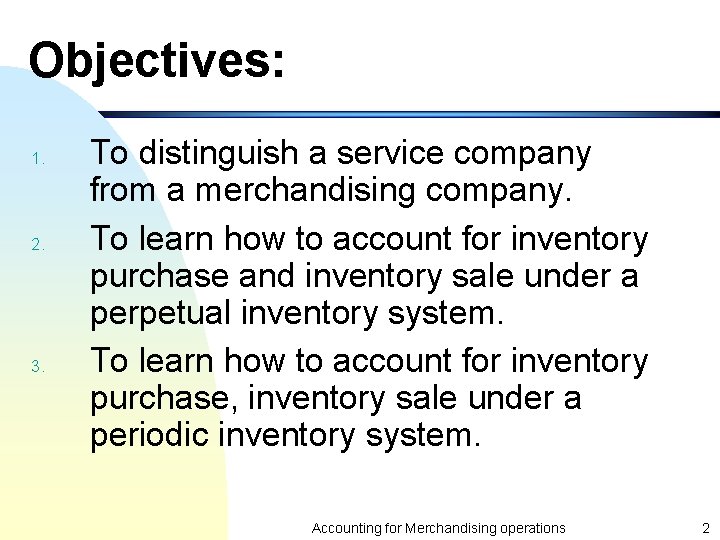 Objectives:

1. To distinguish a service company from a merchandising company.

2. To learn how to account for inventory purchase and inventory sale under a perpetual inventory system.

3. To learn how to account for inventory purchase, inventory sale under a periodic inventory system.

Accounting for Merchandising operations

2